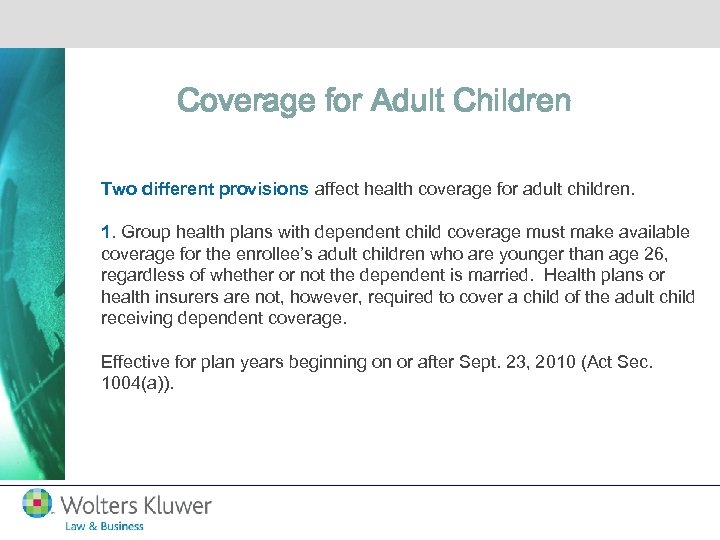 Coverage for Adult Children

Two different provisions affect health coverage for adult children.

1. Group health plans with dependent child coverage must make available coverage for the enrollee's adult children who are younger than age 26, regardless of whether or not the dependent is married. Health plans or health insurers are not, however, required to cover a child of the adult child receiving dependent coverage.

Effective for plan years beginning on or after Sept. 23, 2010 (Act Sec. 1004(a)).

Wolters Kluwer
Law & Business